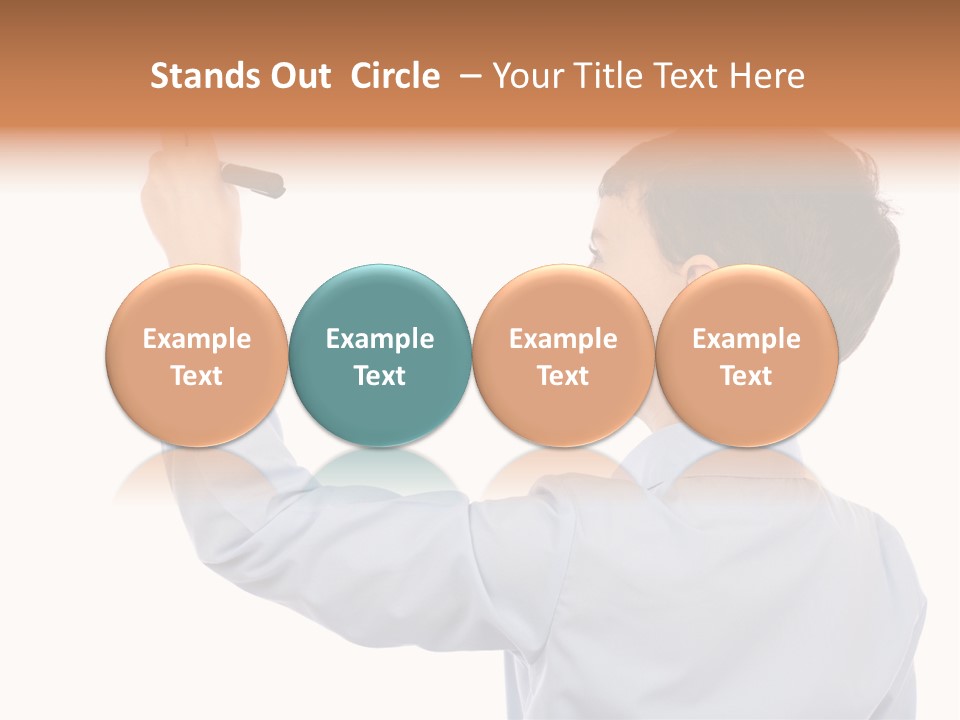 Stands Out Circle – Your Title Text Here

Example Text

Example Text

Example Text

Example Text